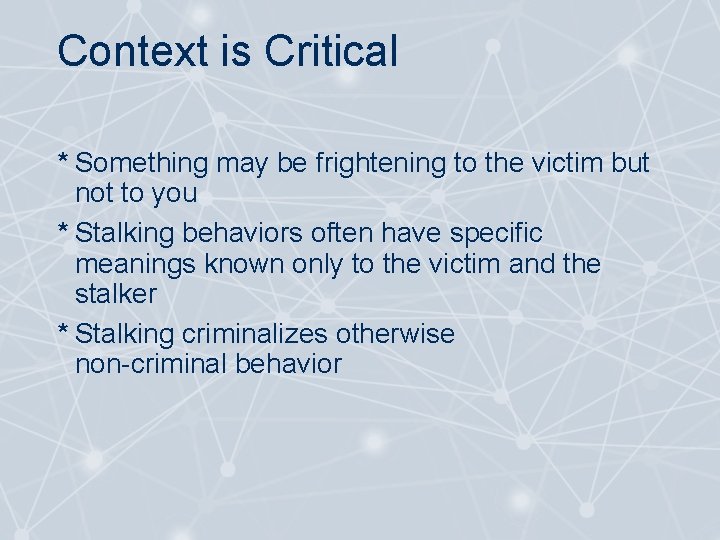 Context is Critical

* Something may be frightening to the victim but not to you

* Stalking behaviors often have specific meanings known only to the victim and the stalker

* Stalking criminalizes otherwise non-criminal behavior